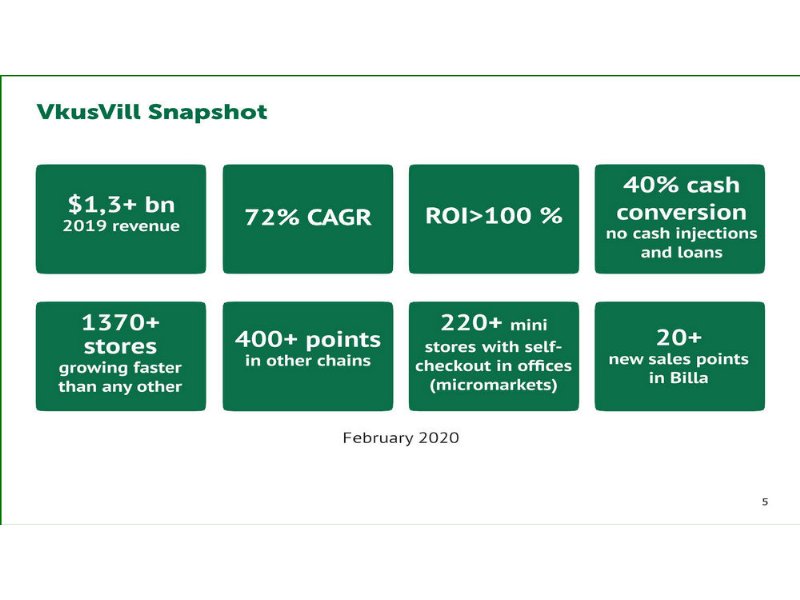 VkusVill Snapshot

$1,3+ bn
2019 revenue

72% CAGR

ROI>100 %

40% cash conversion
no cash injections and loans

1370+ stores
growing faster than any other

400+ points
in other chains

220+ mini stores with self-checkout in offices (micromarkets)

20+
new sales points in Billa

February 2020

5